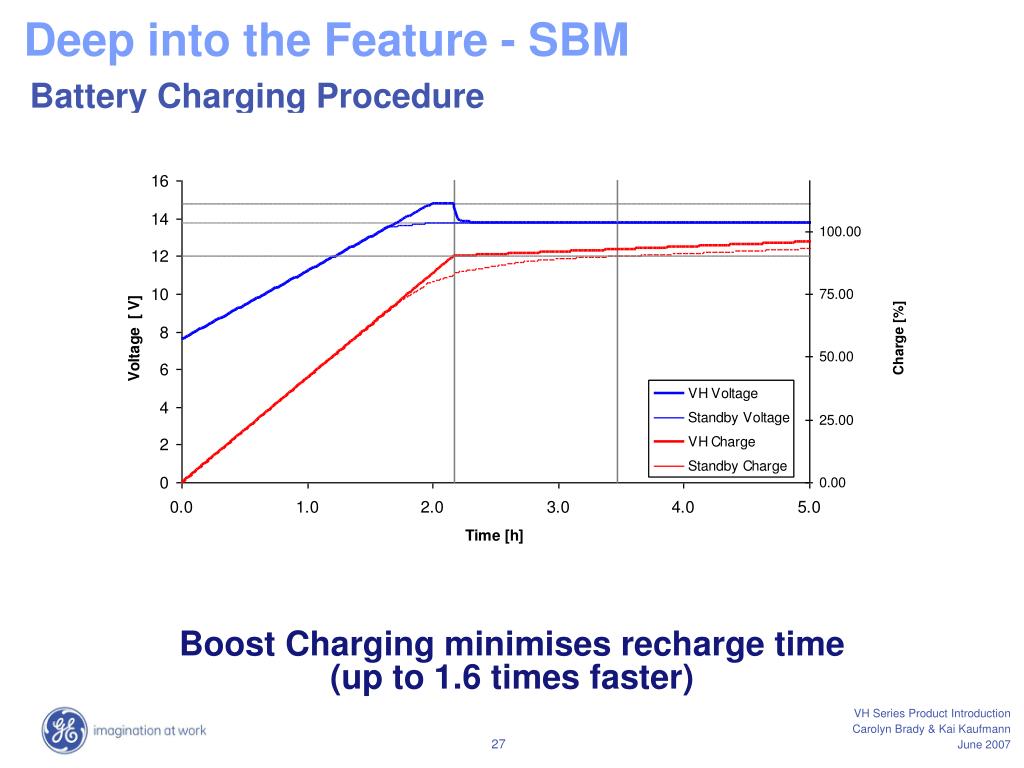 Deep into the Feature - SBM

Battery Charging Procedure

16
14
12
10
8
6
4
2
0

Voltage [ V]

100.00
75.00
50.00
25.00
0.00

Charge [%]

VH Voltage
Standby Voltage
VH Charge
Standby Charge

0.0
1.0
2.0
3.0
4.0
5.0

Time [h]

Boost Charging minimises recharge time (up to 1.6 times faster)

GE imagination at work

27

VH Series Product Introduction
Carolyn Brady & Kai Kaufmann
June 2007